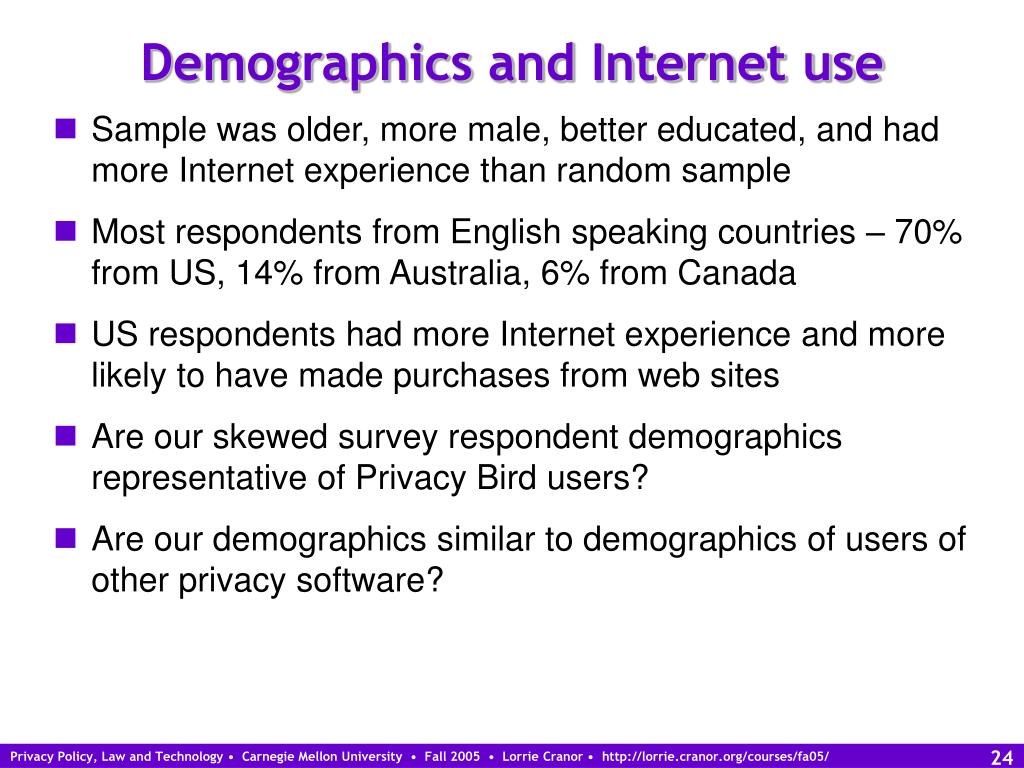 Demographics and Internet use

Sample was older, more male, better educated, and had more Internet experience than random sample

Most respondents from English speaking countries – 70% from US, 14% from Australia, 6% from Canada

US respondents had more Internet experience and more likely to have made purchases from web sites

Are our skewed survey respondent demographics representative of Privacy Bird users?

Are our demographics similar to demographics of users of other privacy software?

Privacy Policy, Law and Technology • Carnegie Mellon University • Fall 2005 • Lorrie Cranor • http://lorrie.cranor.org/courses/fa05/

24